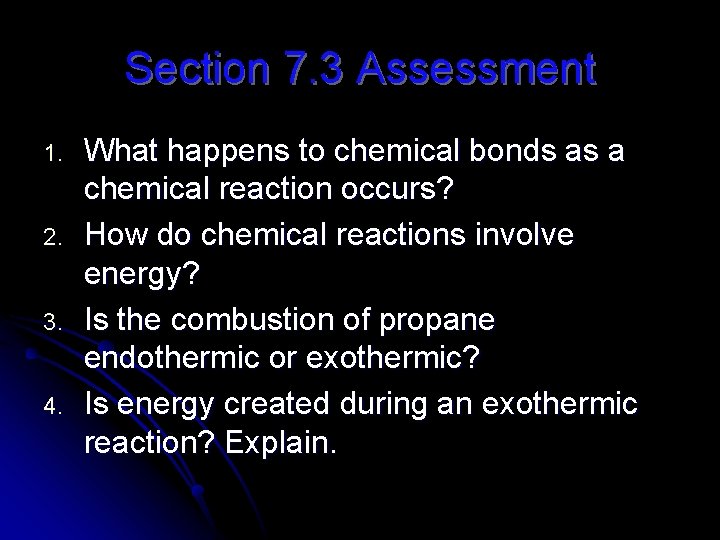 Section 7.3 Assessment

1. What happens to chemical bonds as a chemical reaction occurs?
2. How do chemical reactions involve energy?
3. Is the combustion of propane endothermic or exothermic?
4. Is energy created during an exothermic reaction? Explain.